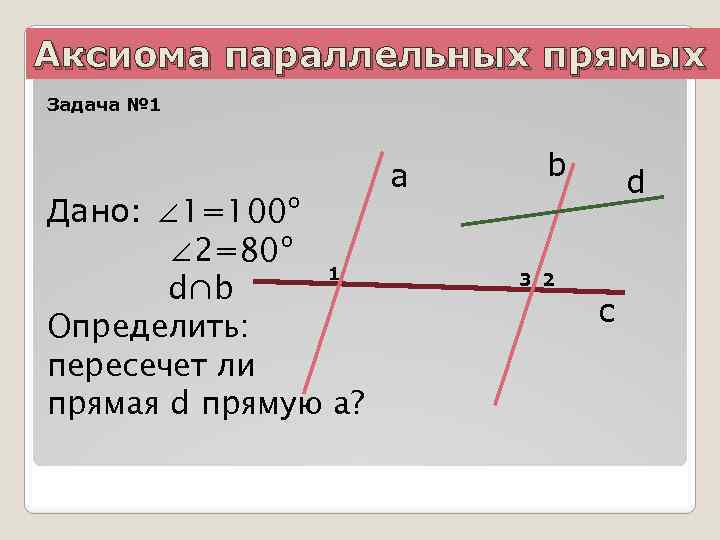 Аксиома параллельных прямых

Задача №1

Дано: $\angle 1=100°$
$\angle 2=80°$
$d \cap b$
Определить:
пересечет ли прямая d прямую a?

a
b
d
1
3
2
c